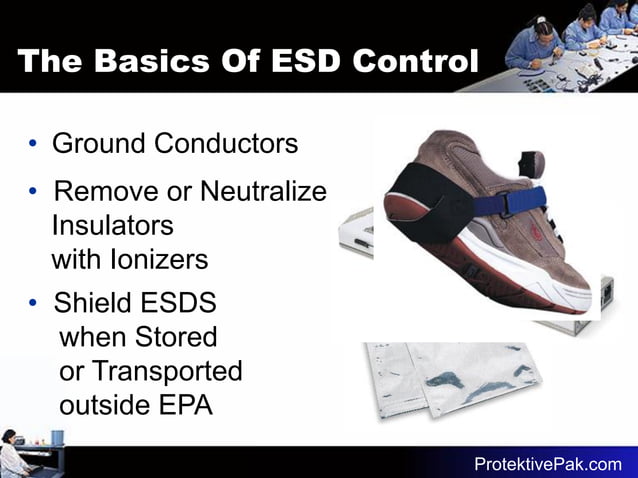 The Basics Of ESD Control

• Ground Conductors

• Remove or Neutralize Insulators with Ionizers

• Shield ESDS when Stored or Transported outside EPA

ProtektivePak.com